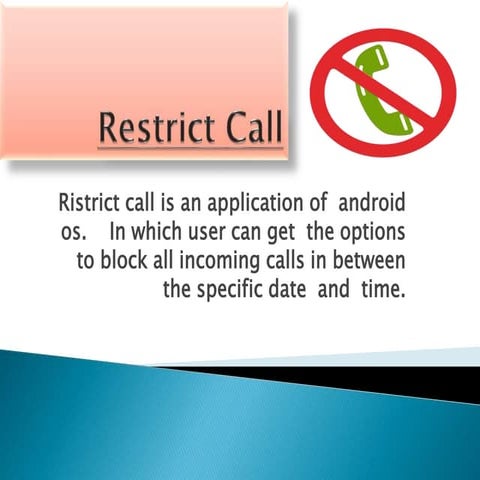 Restrict Call

Ristrict call is an application of android os. In which user can get the options to block all incoming calls in between the specific date and time.